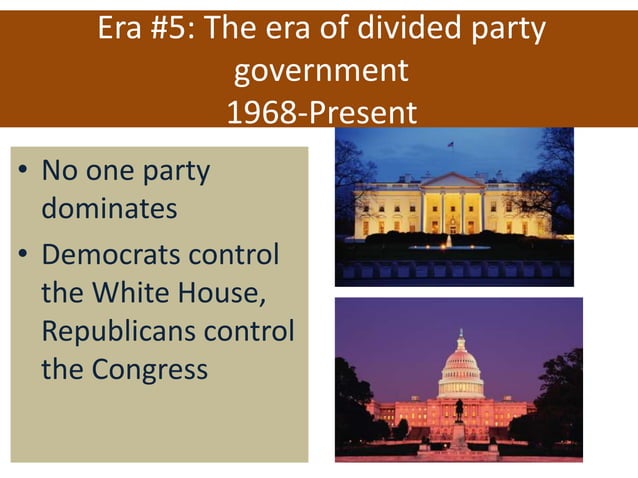 Era #5: The era of divided party government
1968-Present

• No one party dominates
• Democrats control the White House, Republicans control the Congress